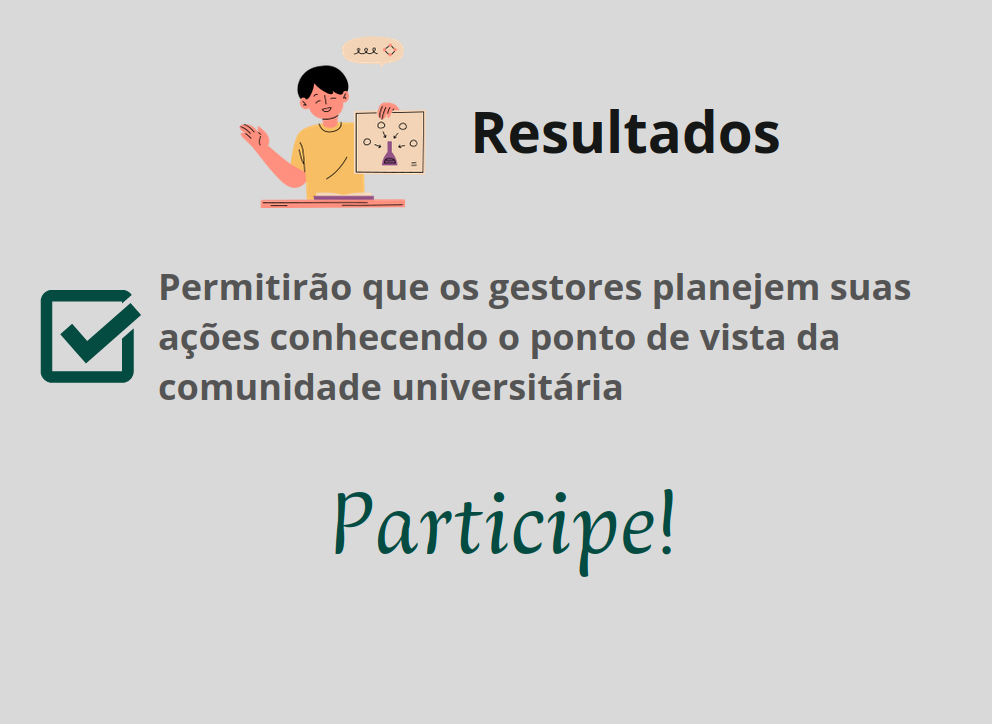 Resultados

Permitirão que os gestores planejem suas ações conhecendo o ponto de vista da comunidade universitária

Participe!